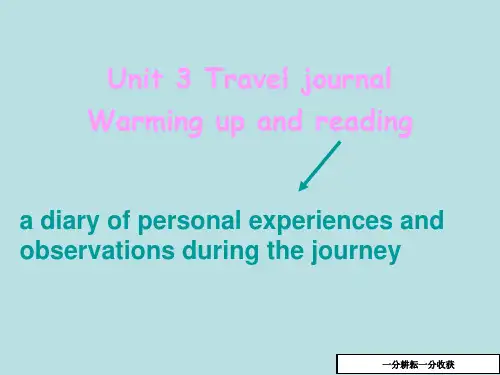 Unit 3 Travel journal
Warming up and reading

a diary of personal experiences and observations during the journey

一分耕耘一分收获